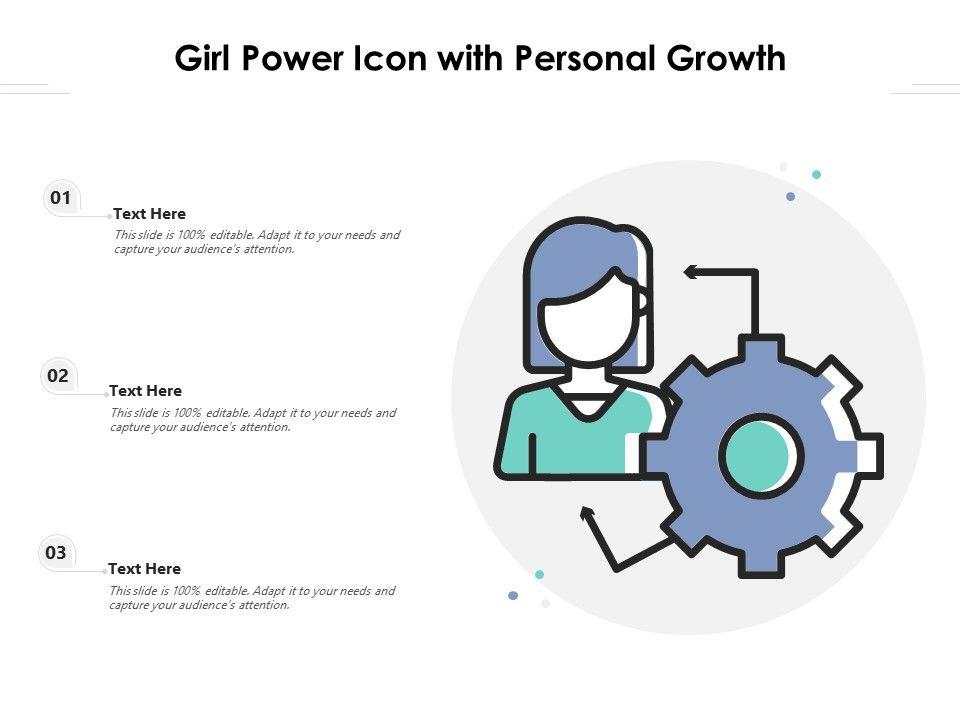 Girl Power Icon with Personal Growth

01

Text Here

This slide is 100% editable. Adapt it to your needs and capture your audience's attention.

02

Text Here

This slide is 100% editable. Adapt it to your needs and capture your audience's attention.

03

Text Here

This slide is 100% editable. Adapt it to your needs and capture your audience's attention.